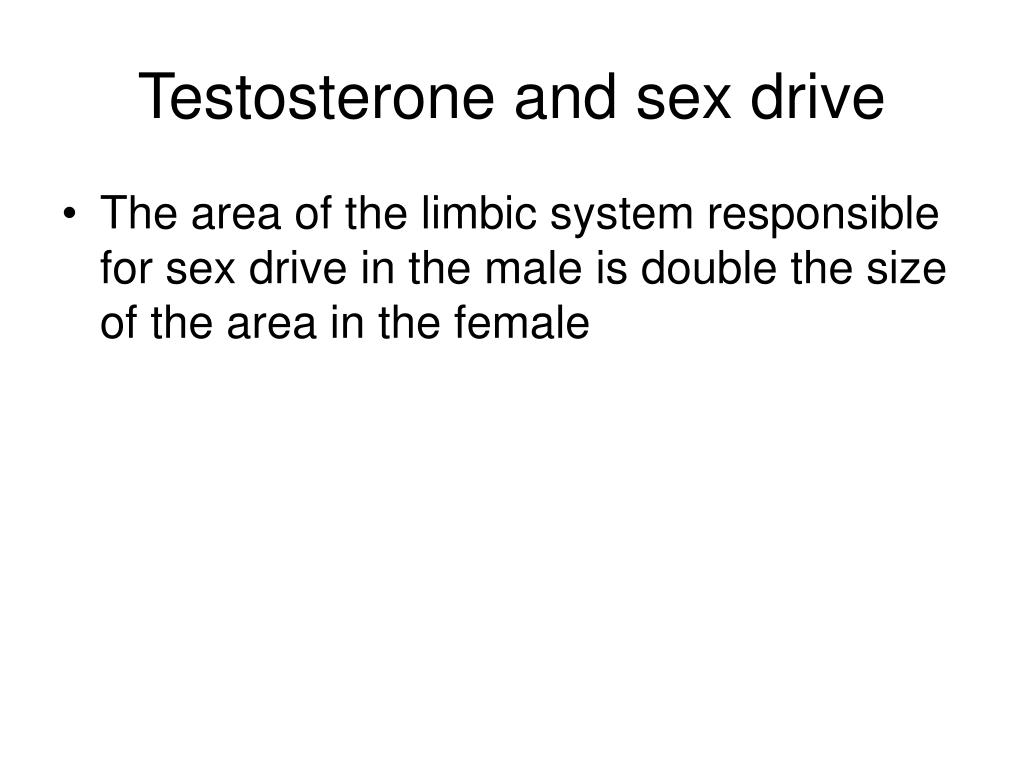 Testosterone and sex drive

• The area of the limbic system responsible for sex drive in the male is double the size of the area in the female